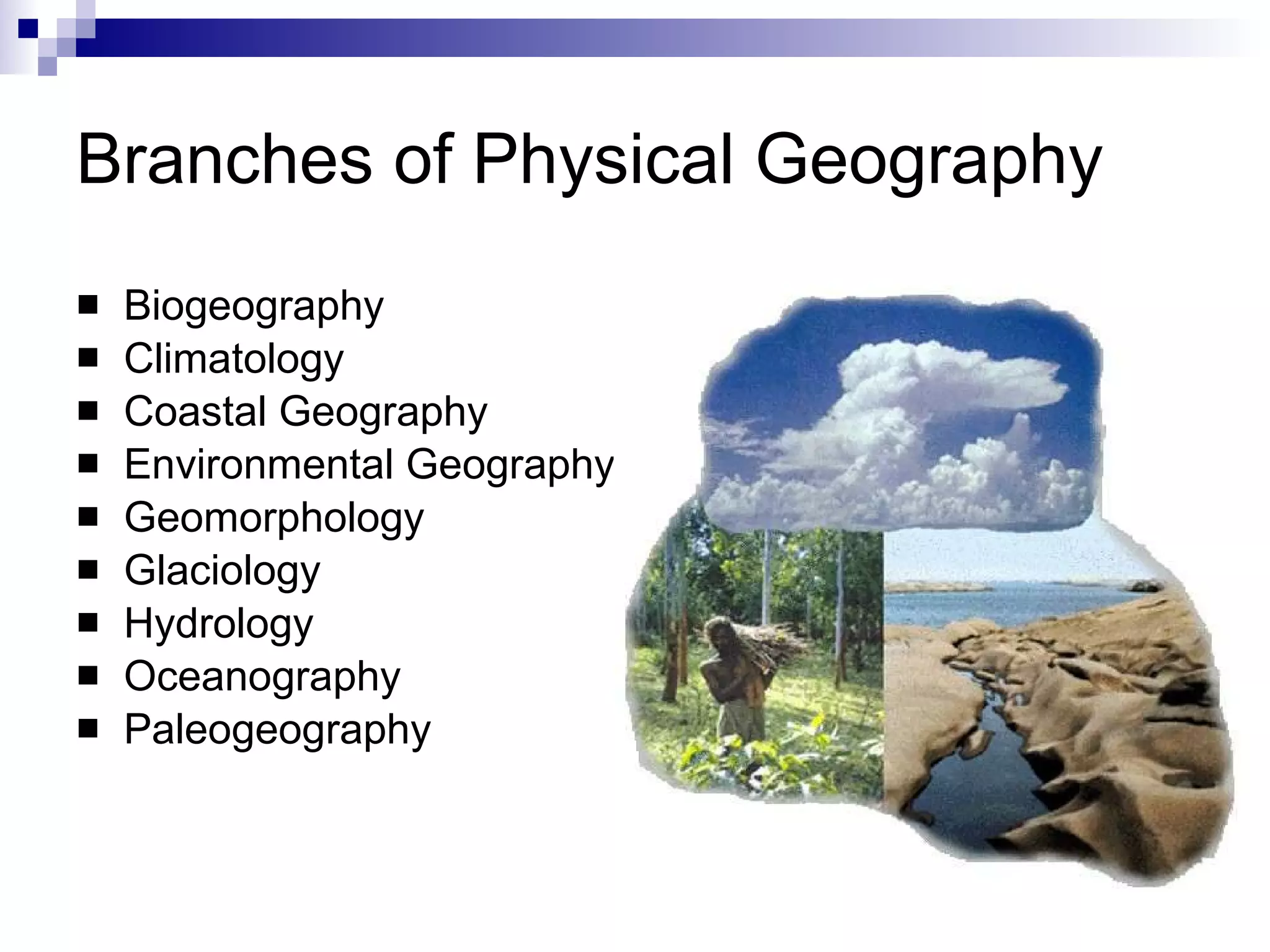 Branches of Physical Geography

- Biogeography
- Climatology
- Coastal Geography
- Environmental Geography
- Geomorphology
- Glaciology
- Hydrology
- Oceanography
- Paleogeography